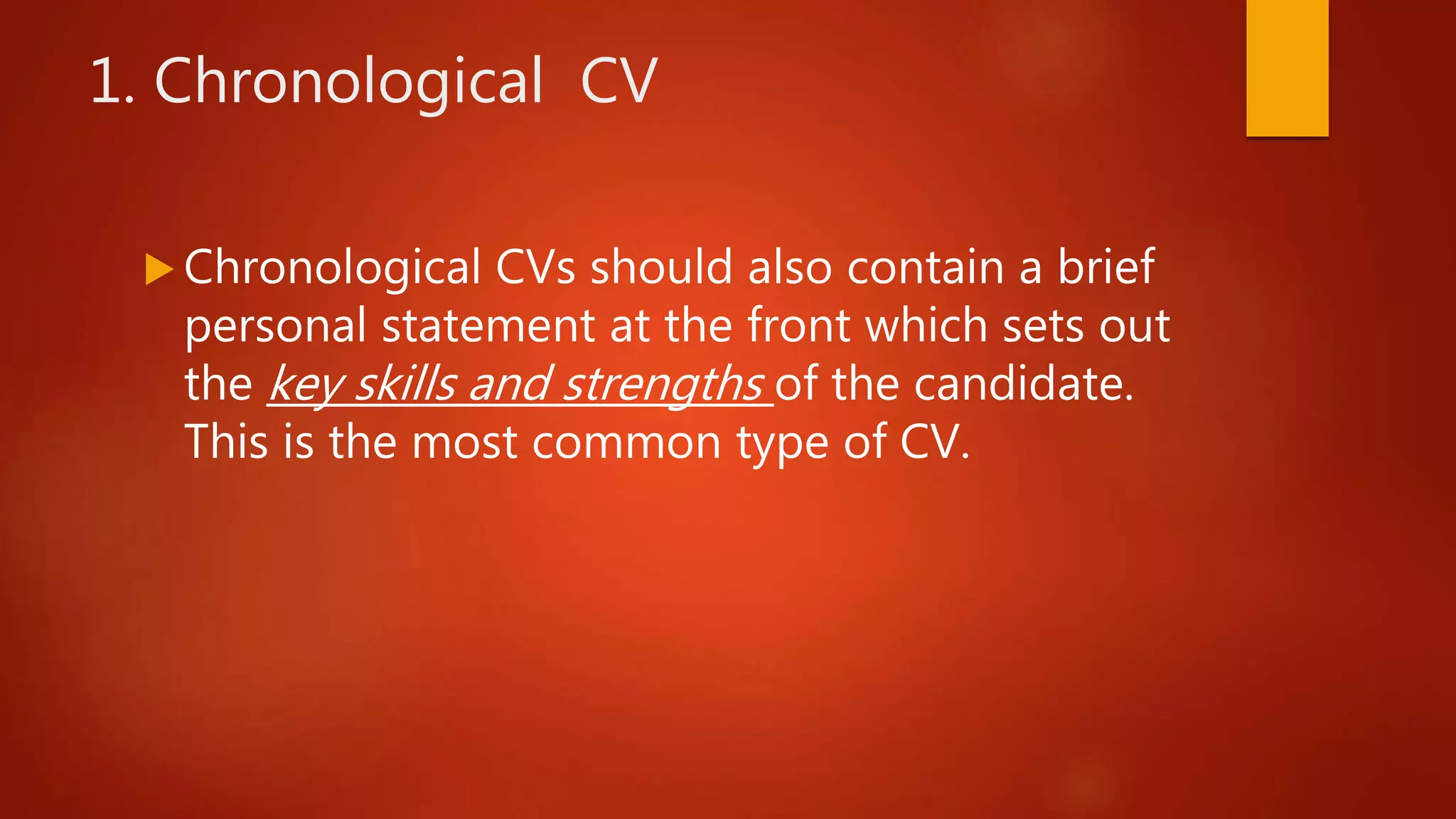 1. Chronological CV

Chronological CVs should also contain a brief personal statement at the front which sets out the key skills and strengths of the candidate. This is the most common type of CV.